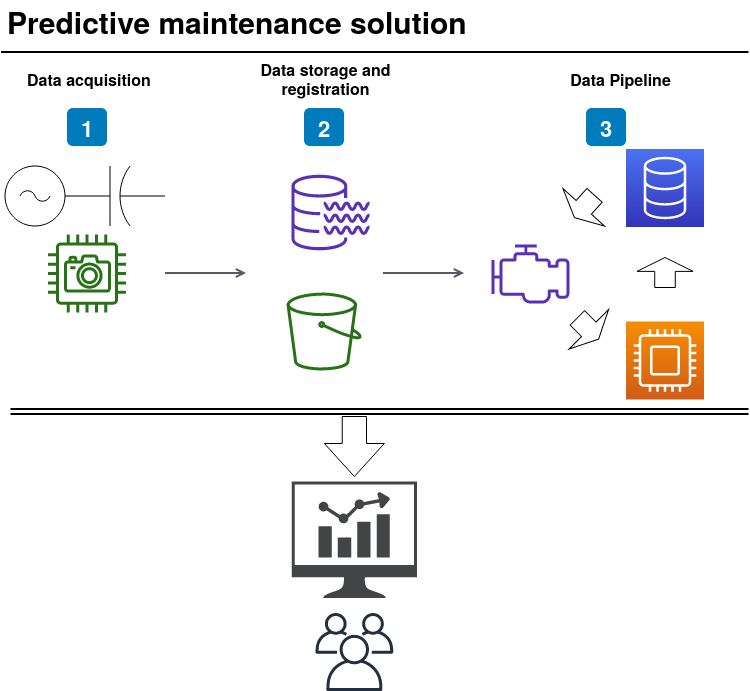 Predictive maintenance solution

Data acquisition

1

Data storage and registration

2

Data Pipeline

3